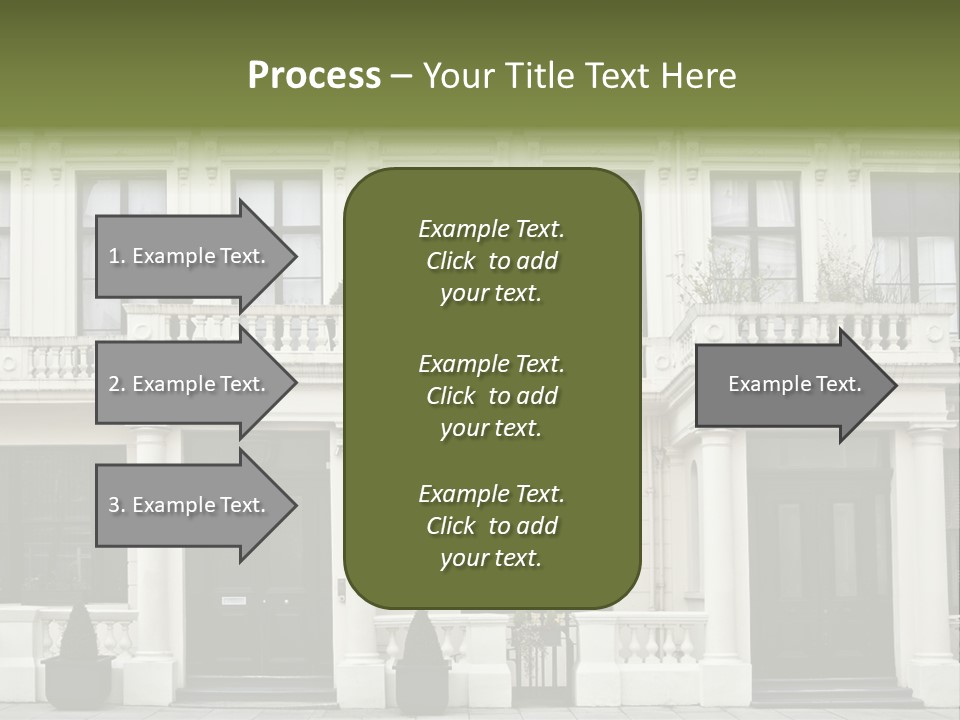 Process – Your Title Text Here

1. Example Text.

2. Example Text.

3. Example Text.

Example Text. Click to add your text.

Example Text. Click to add your text.

Example Text. Click to add your text.

Example Text.